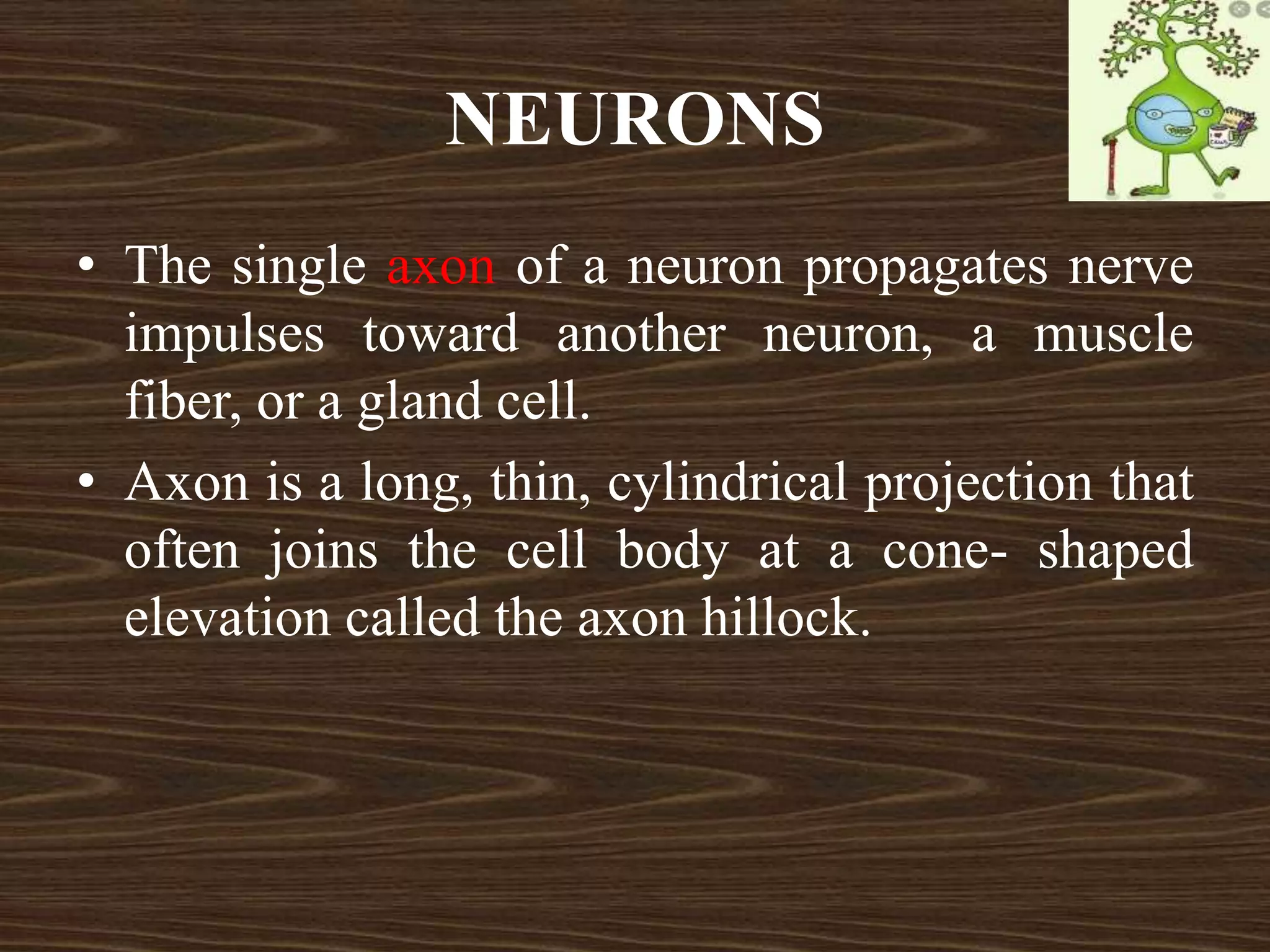 NEURONS

• The single axon of a neuron propagates nerve impulses toward another neuron, a muscle fiber, or a gland cell.

• Axon is a long, thin, cylindrical projection that often joins the cell body at a cone- shaped elevation called the axon hillock.